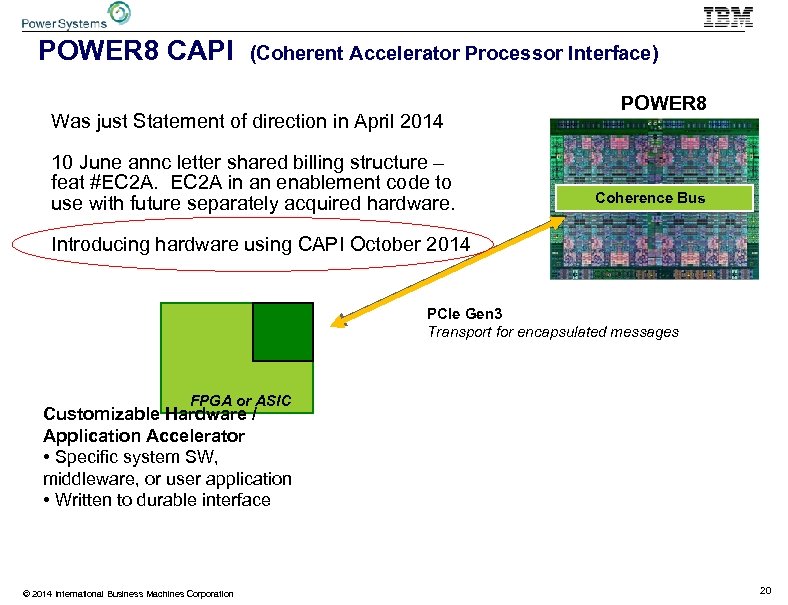 Power Systems

IBM

POWER8 CAPI (Coherent Accelerator Processor Interface)

Was just Statement of direction in April 2014

10 June annc letter shared billing structure – feat #EC2A. EC2A in an enablement code to use with future separately acquired hardware.

Introducing hardware using CAPI October 2014

POWER8

Coherence Bus

PCIe Gen3
Transport for encapsulated messages

FPGA or ASIC

Customizable Hardware / Application Accelerator
• Specific system SW, middleware, or user application
• Written to durable interface

© 2014 International Business Machines Corporation

20